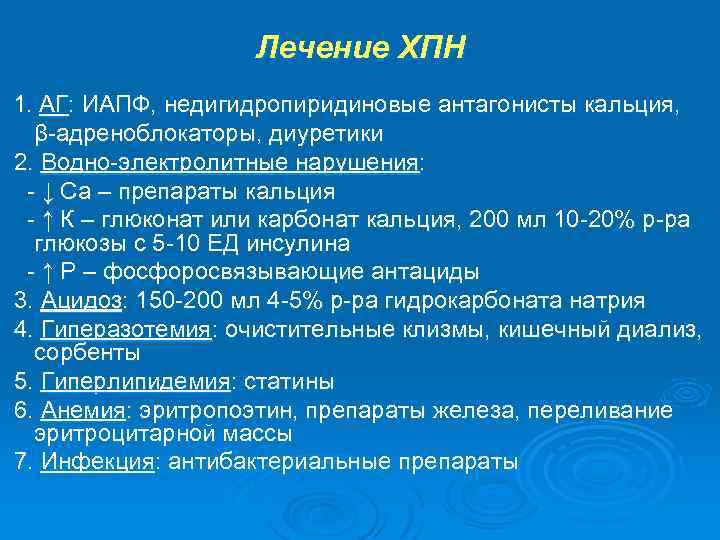 Лечение ХПН

1. АГ: ИАПФ, недигидропиридиновые антагонисты кальция, β-адреноблокаторы, диуретики

2. Водно-электролитные нарушения:

- ↓ Са – препараты кальция

- ↑ К – глюконат или карбонат кальция, 200 мл 10-20% р-ра глюкозы с 5-10 ЕД инсулина

- ↑ Р – фосфоросвязывающие антациды

3. Ацидоз: 150-200 мл 4-5% р-ра гидрокарбоната натрия

4. Гиперазотемия: очистительные клизмы, кишечный диализ, сорбенты

5. Гиперлипидемия: статины

6. Анемия: эритропоэтин, препараты железа, переливание эритроцитарной массы

7. Инфекция: антибактериальные препараты